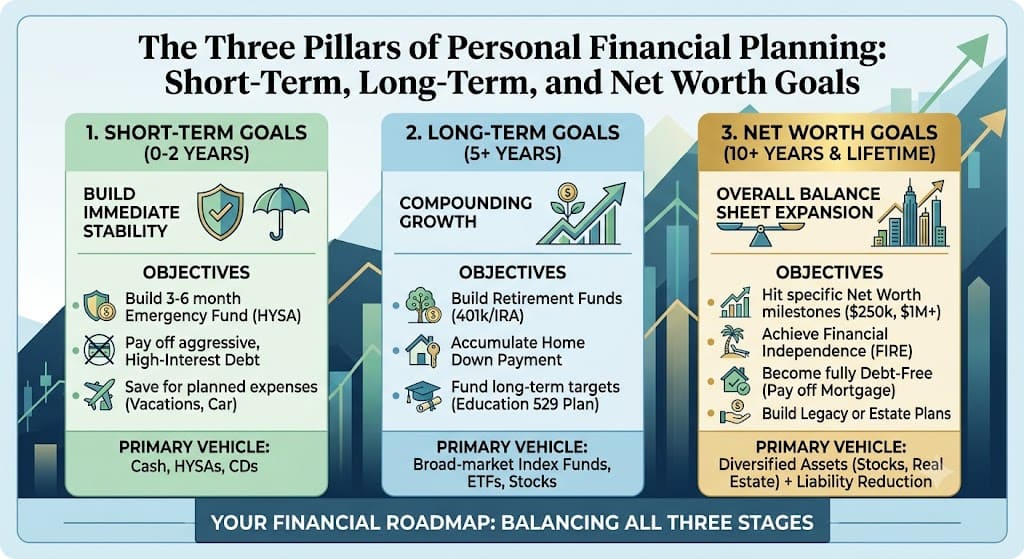 The Three Pillars of Personal Financial Planning: Short-Term, Long-Term, and Net Worth Goals

1. SHORT-TERM GOALS (0-2 YEARS)

BUILD IMMEDIATE STABILITY

OBJECTIVES

Build 3-6 month Emergency Fund (HYSA)

Pay off aggressive, High-Interest Debt

Save for planned expenses (Vacations, Car)

PRIMARY VEHICLE: Cash, HYSAs, CDs

2. LONG-TERM GOALS (5+ YEARS)

COMPOUNDING GROWTH

OBJECTIVES

Build Retirement Funds (401k/IRA)

Accumulate Home Down Payment

Fund long-term targets (Education 529 Plan)

PRIMARY VEHICLE: Broad-market Index Funds, ETFs, Stocks

3. NET WORTH GOALS (10+ YEARS & LIFETIME)

OVERALL BALANCE SHEET EXPANSION

OBJECTIVES

Hit specific Net Worth milestones ($250k, $1M+)

Achieve Financial Independence (FIRE)

Become fully Debt-Free (Pay off Mortgage)

Build Legacy or Estate Plans

PRIMARY VEHICLE: Diversified Assets (Stocks, Real Estate) + Liability Reduction

YOUR FINANCIAL ROADMAP: BALANCING ALL THREE STAGES